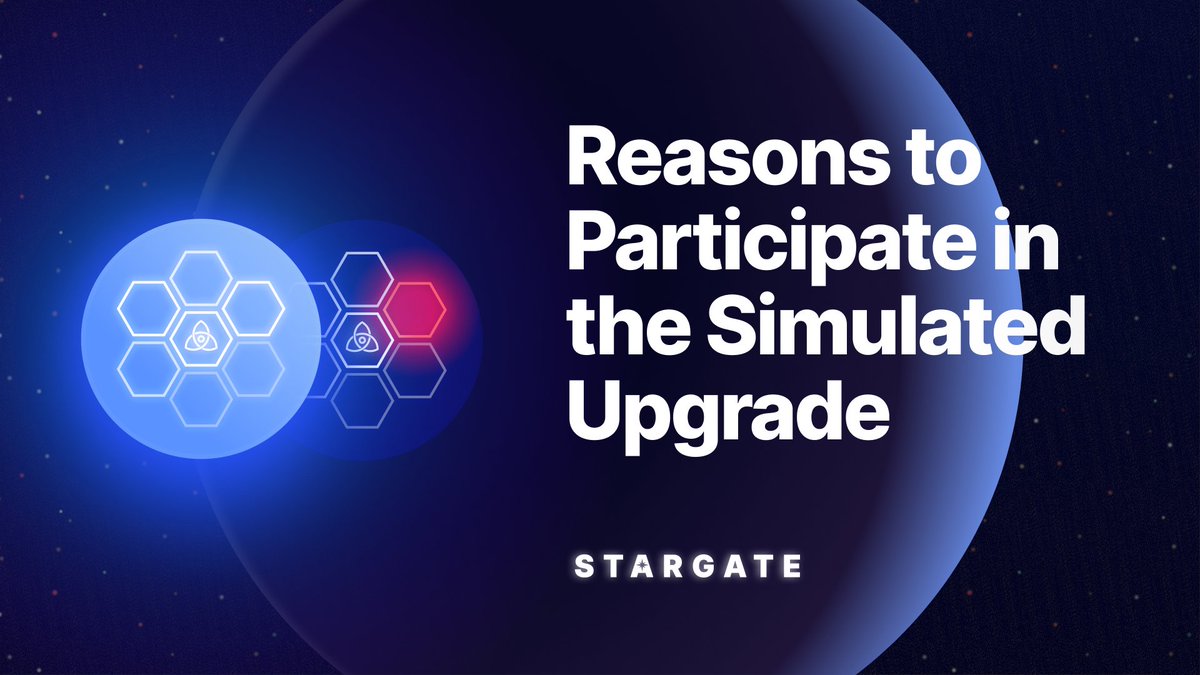 Reasons to Participate in the Simulated Upgrade

STARGATE